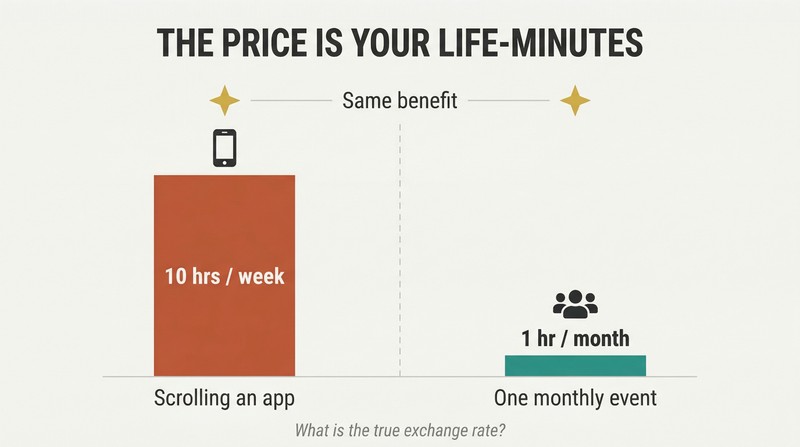 THE PRICE IS YOUR LIFE-MINUTES

Same benefit

10 hrs / week

1 hr / month

Scrolling an app

One monthly event

What is the true exchange rate?